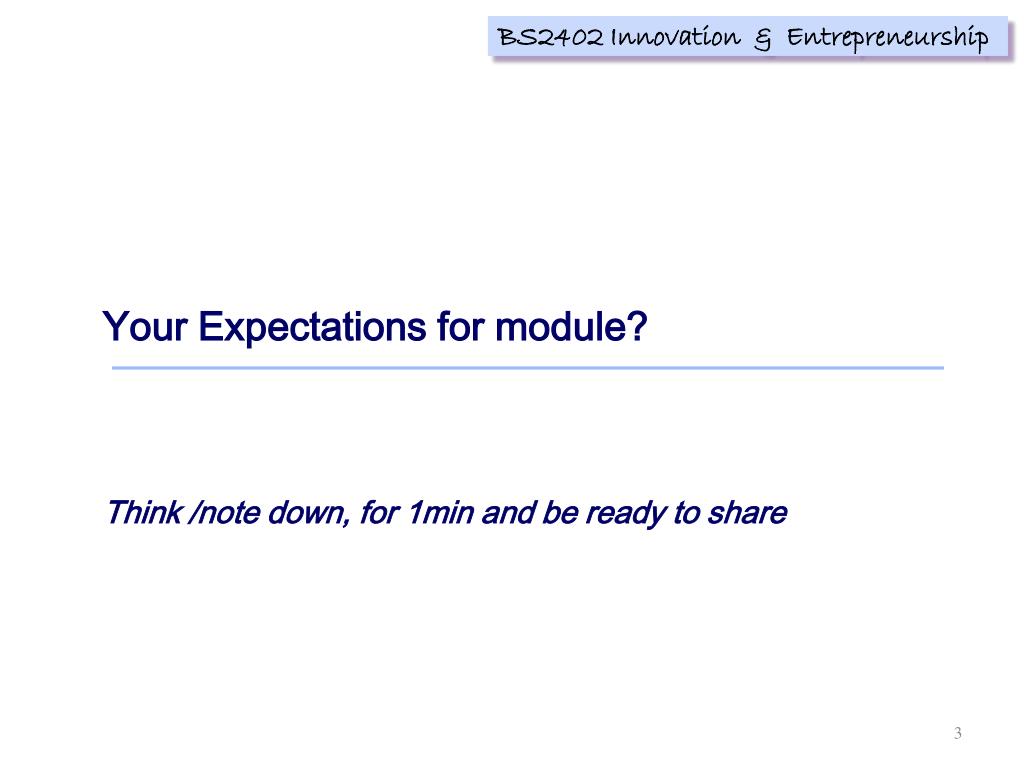 BS2402 Innovation & Entrepreneurship

Your Expectations for module?

Think /note down, for 1min and be ready to share

3